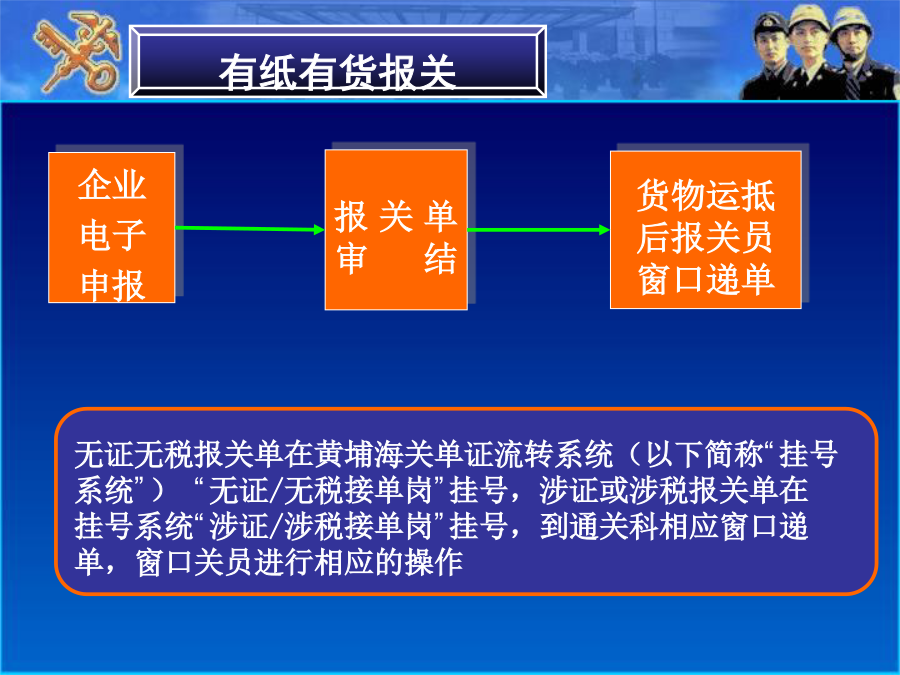 有纸有货报关

企业电子申报

报关单审结

货物运抵后报关员窗口递单

无证无税报关单在黄埔海关单证流转系统（以下简称“挂号系统”）“无证/无税接单岗”挂号，涉证或涉税报关单在挂号系统“涉证/涉税接单岗”挂号，到通关科相应窗口递单，窗口关员进行相应的操作